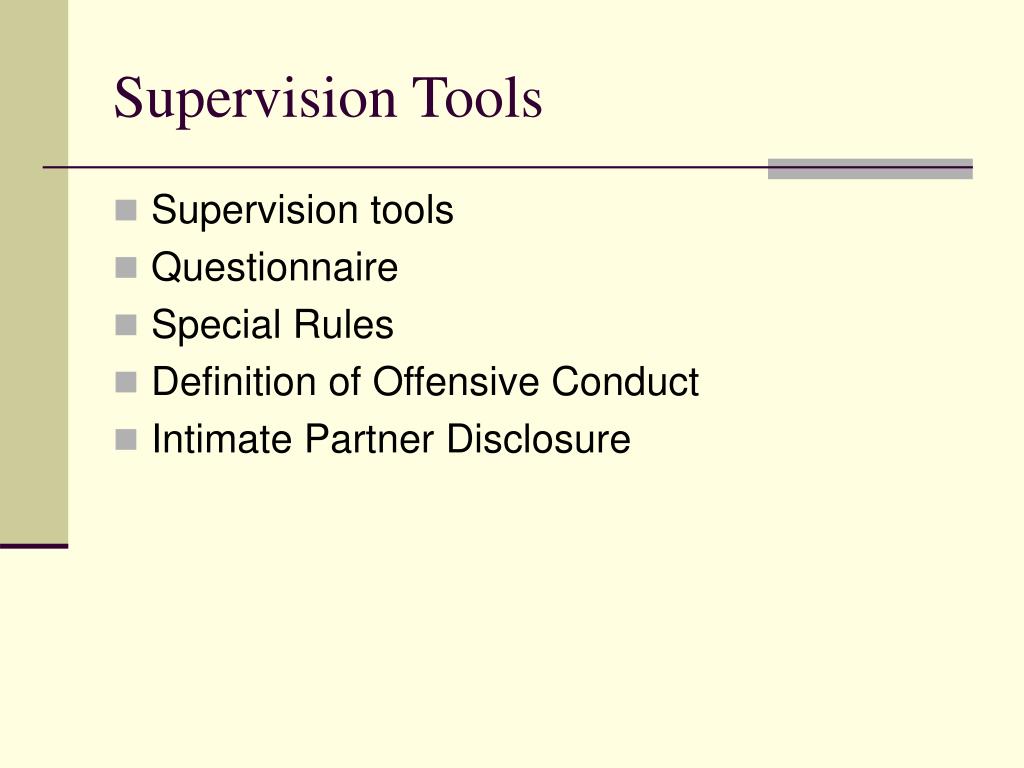 Supervision Tools

- Supervision tools
- Questionnaire
- Special Rules
- Definition of Offensive Conduct
- Intimate Partner Disclosure